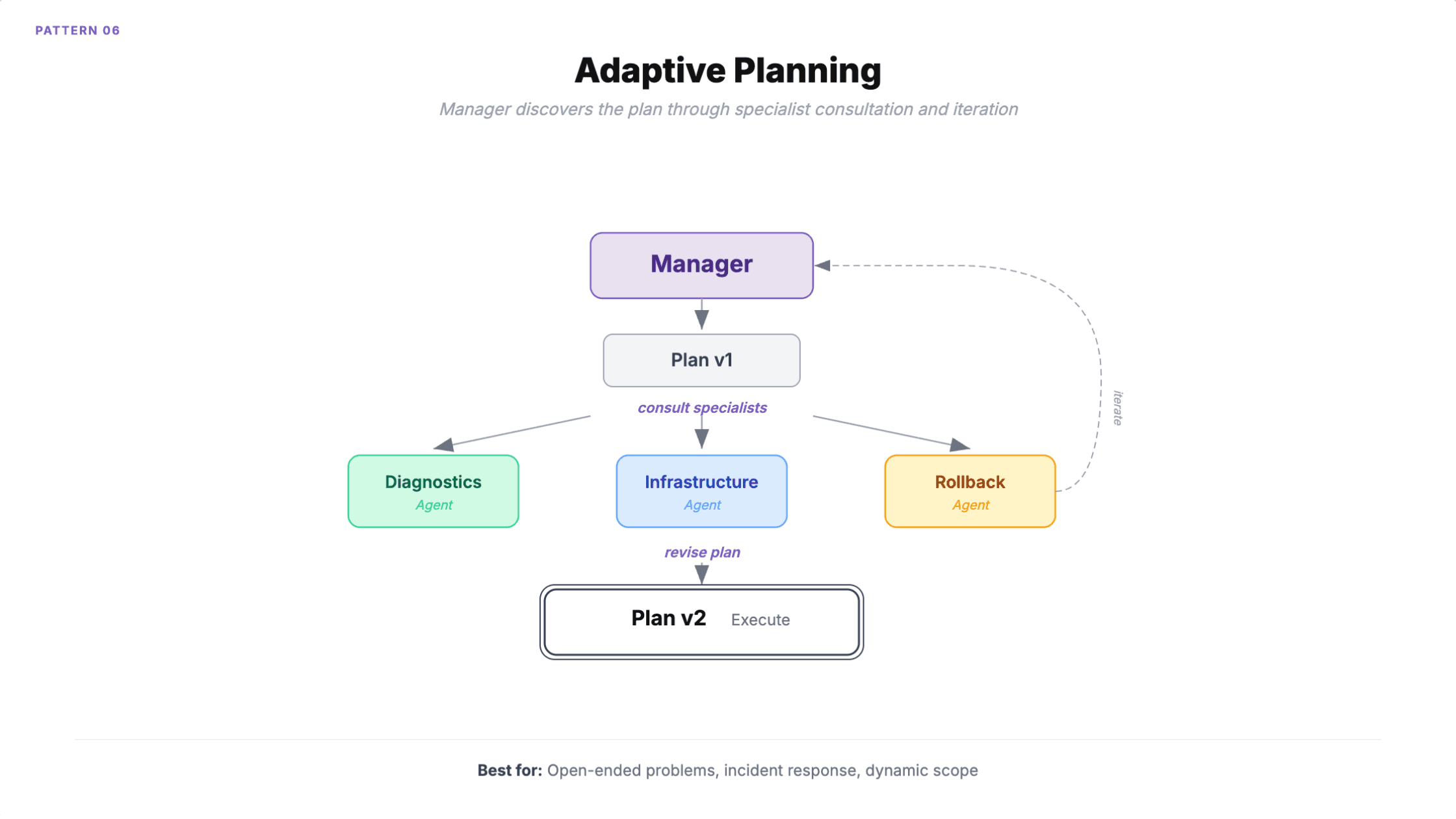 PATTERN 06

Adaptive Planning

Manager discovers the plan through specialist consultation and iteration

Manager

Plan v1

consult specialists

iterate

Diagnostics
Agent

Infrastructure
Agent

Rollback
Agent

revise plan

Plan v2 Execute

Best for: Open-ended problems, incident response, dynamic scope